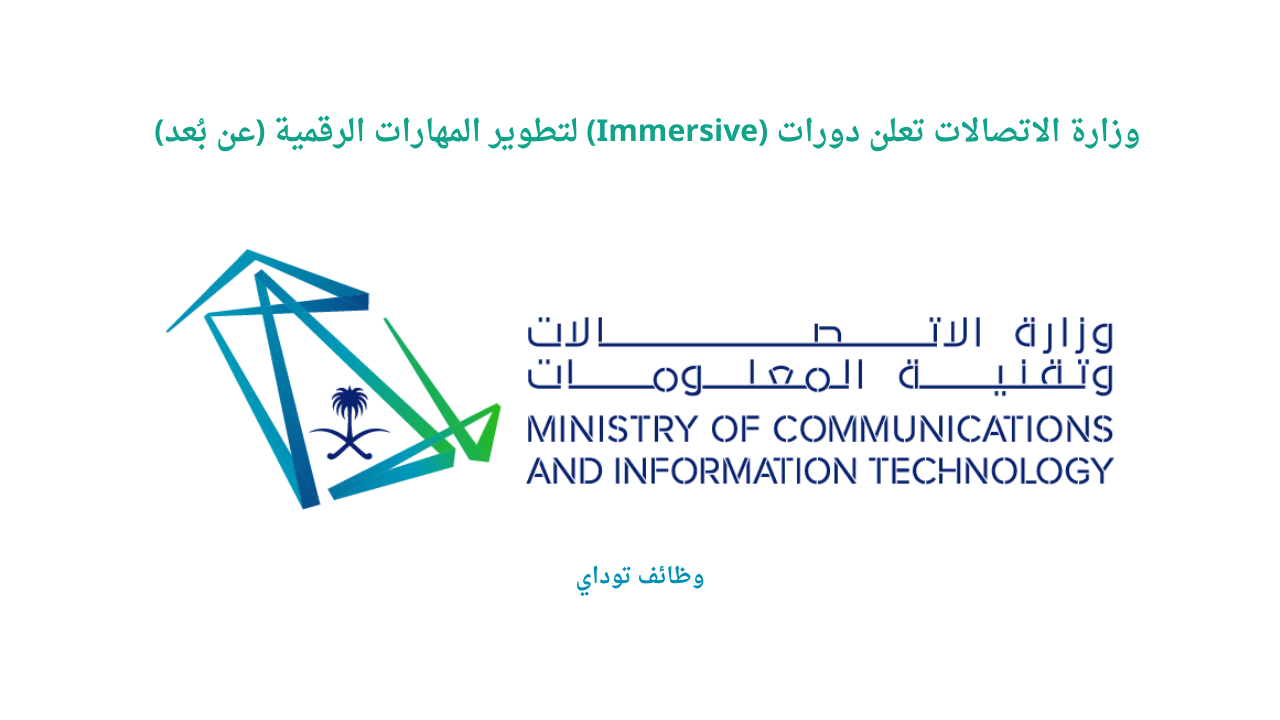 وزارة الاتصالات تعلن دورات (Immersive) لتطوير المهارات الرقمية (عن بُعد)

وزارة الاتصالات
وتقنية المعلومات
MINISTRY OF COMMUNICATIONS
AND INFORMATION TECHNOLOGY

وظائف توداي